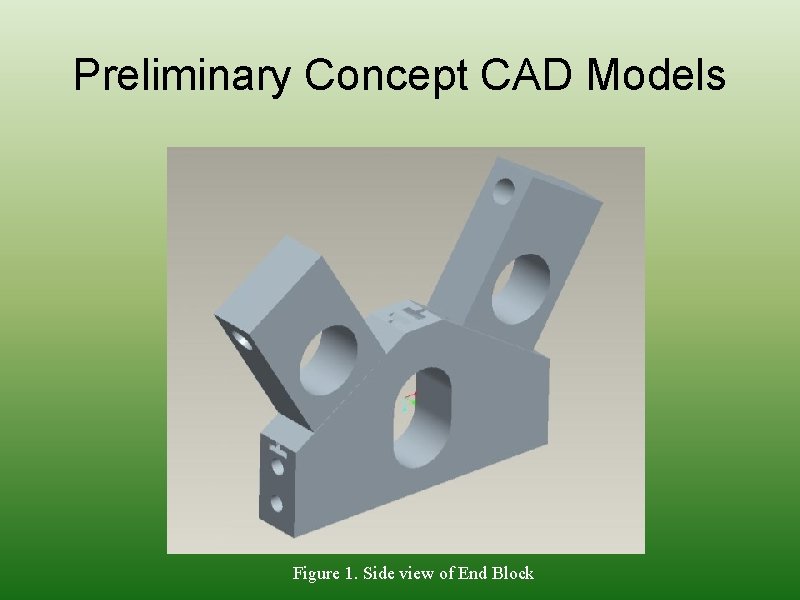 Preliminary Concept CAD Models

Figure 1. Side view of End Block